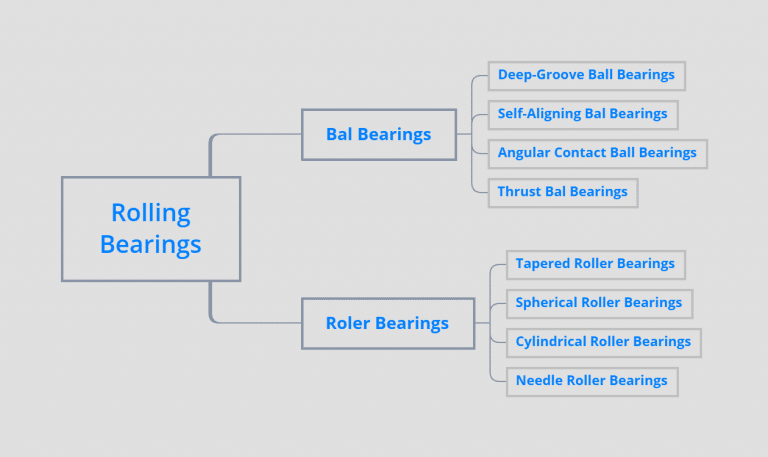 Rolling Bearings

Bal Bearings

Deep-Groove Ball Bearings

Self-Aligning Bal Bearings

Angular Contact Ball Bearings

Thrust Bal Bearings

Roler Bearings

Tapered Roller Bearings

Spherical Roller Bearings

Cylindrical Roller Bearings

Needle Roller Bearings